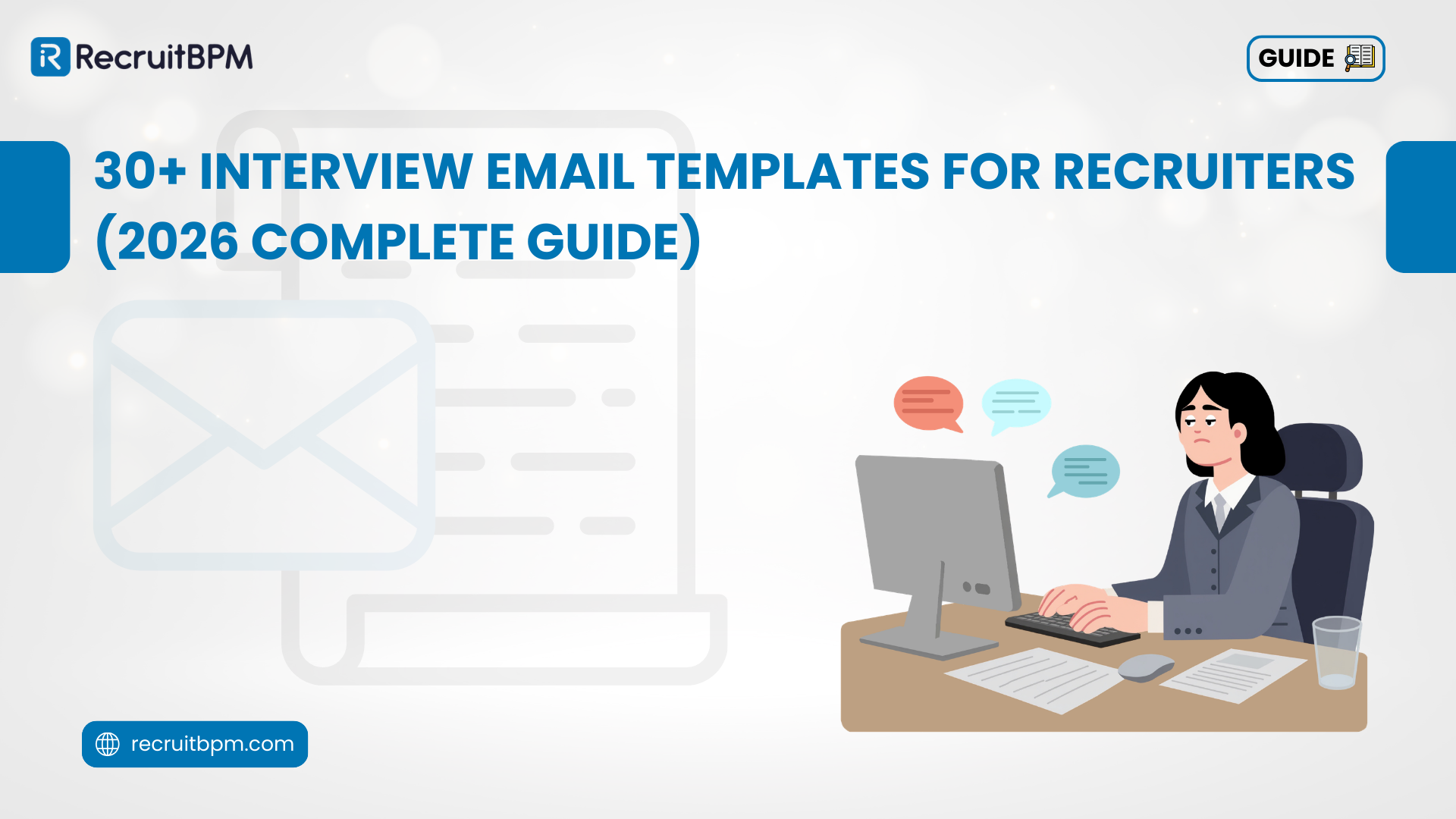 RecruitBPM

GUIDE

30+ INTERVIEW EMAIL TEMPLATES FOR RECRUITERS (2026 COMPLETE GUIDE)

recruitbpm.com